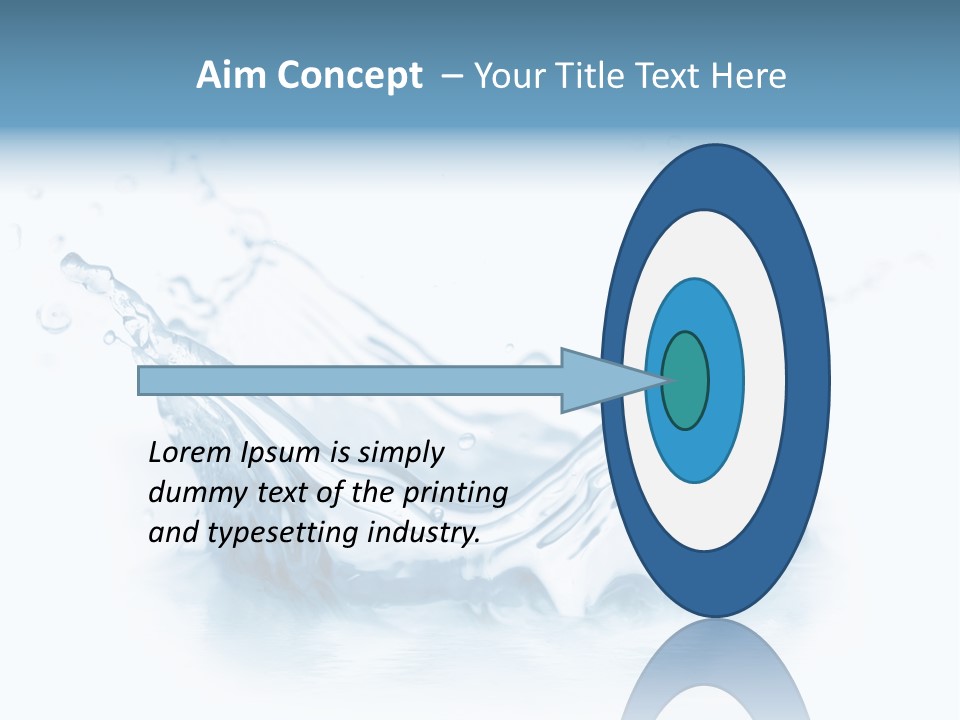 Aim Concept – Your Title Text Here

Lorem Ipsum is simply dummy text of the printing and typesetting industry.